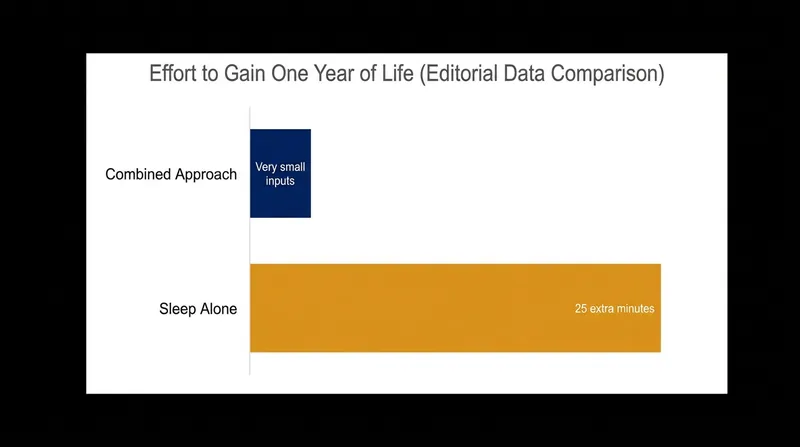 Effort to Gain One Year of Life (Editorial Data Comparison)

Combined Approach

Very small inputs

Sleep Alone

25 extra minutes